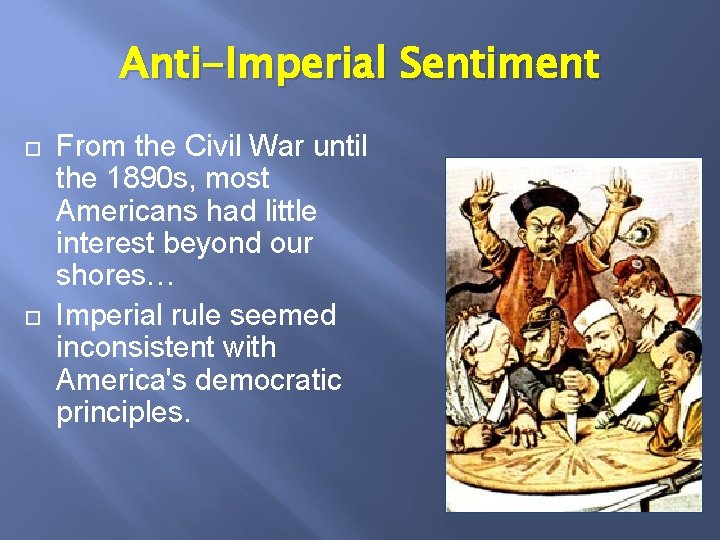 Anti-Imperial Sentiment

From the Civil War until the 1890s, most Americans had little interest beyond our shores…

Imperial rule seemed inconsistent with America's democratic principles.

CHINE